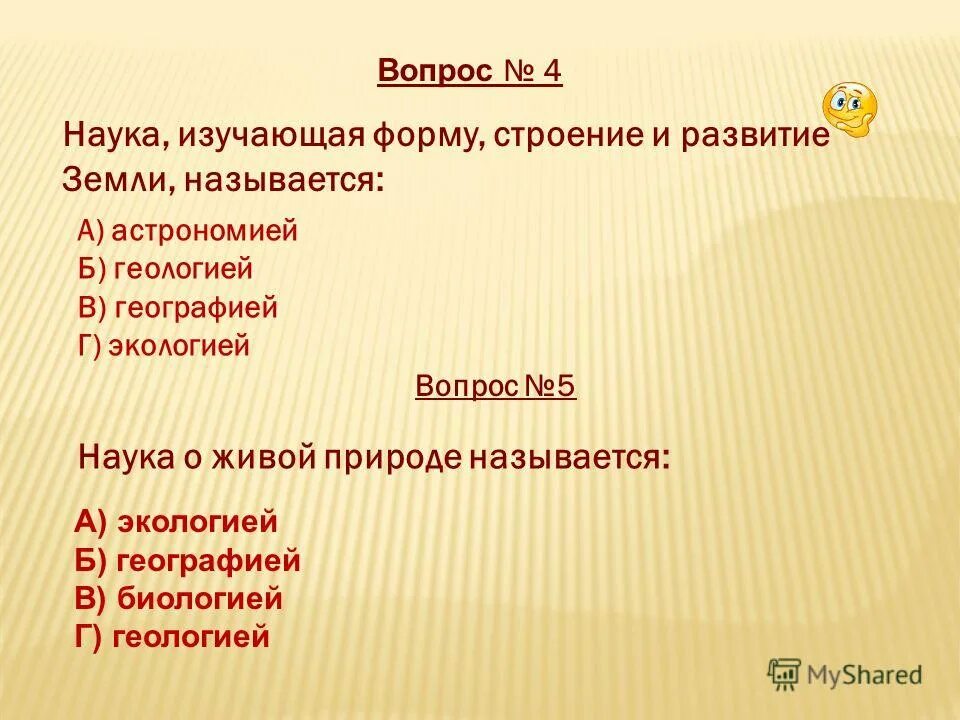 Вопрос № 4

Наука, изучающая форму, строение и развитие Земли, называется:

А) астрономией
Б) геологией
В) географией
Г) экологией

Вопрос №5

Наука о живой природе называется:

А) экологией
Б) географией
В) биологией
Г) геологией

MyShared